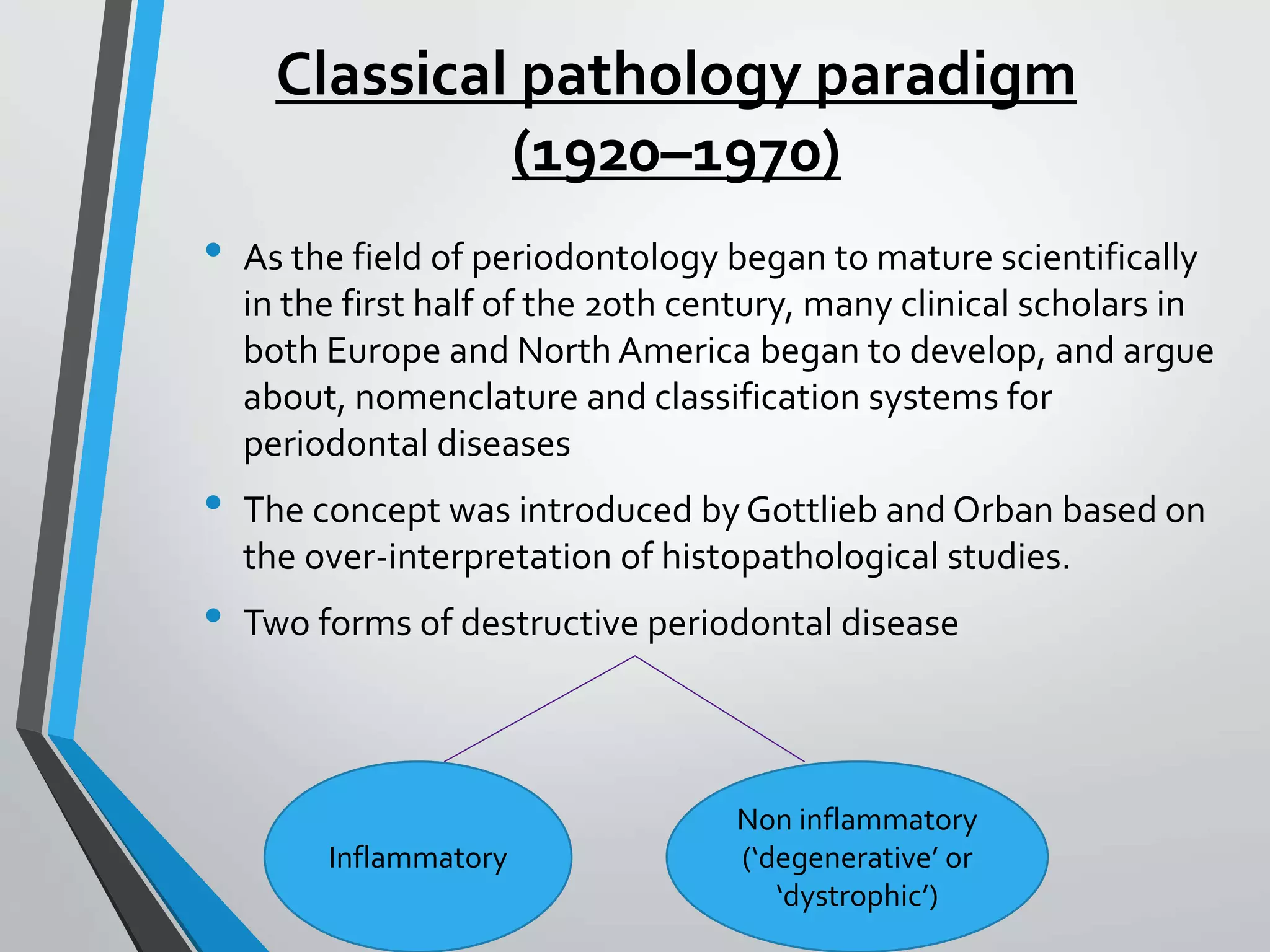 Classical pathology paradigm (1920–1970)

• As the field of periodontology began to mature scientifically in the first half of the 20th century, many clinical scholars in both Europe and North America began to develop, and argue about, nomenclature and classification systems for periodontal diseases

• The concept was introduced by Gottlieb and Orban based on the over-interpretation of histopathological studies.

• Two forms of destructive periodontal disease

Inflammatory

Non inflammatory (‘degenerative’ or ‘dystrophic’)